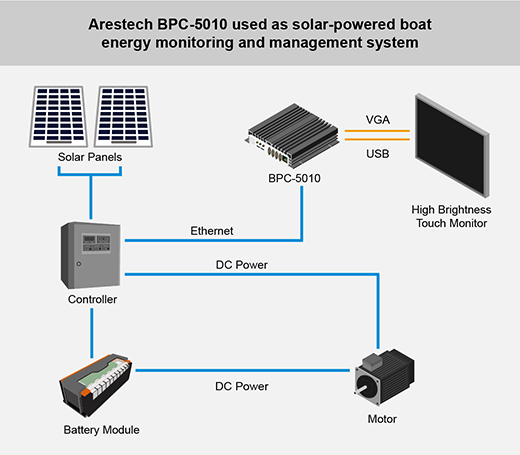 Arestech BPC-5010 used as solar-powered boat energy monitoring and management system

Solar Panels

VGA

USB

BPC-5010

High Brightness Touch Monitor

Ethernet

DC Power

Controller

DC Power

Battery Module

Motor